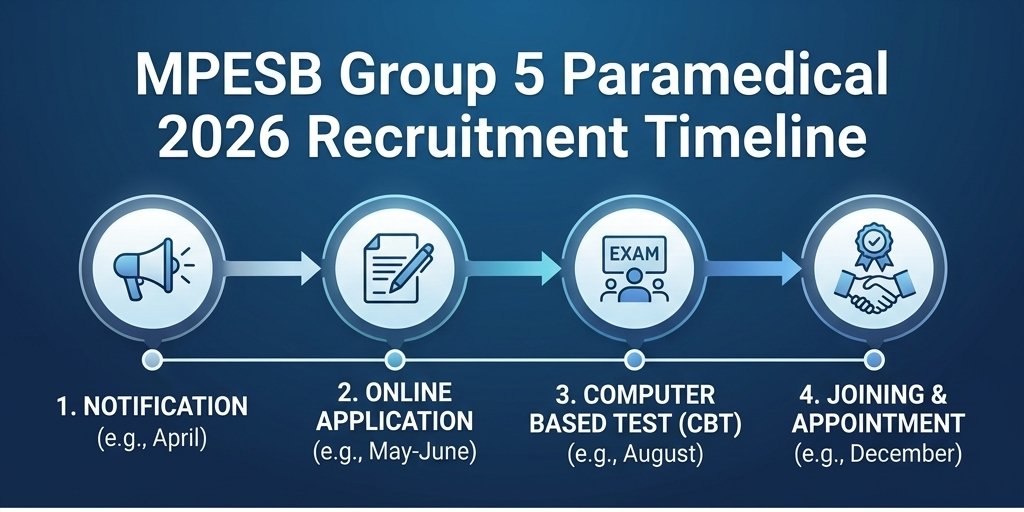 MPESB Group 5 Paramedical 2026 Recruitment Timeline

EXAM

1. NOTIFICATION
(e.g., April)

2. ONLINE APPLICATION
(e.g., May-June)

3. COMPUTER BASED TEST (CBT)
(e.g., August)

4. JOINING & APPOINTMENT
(e.g., December)